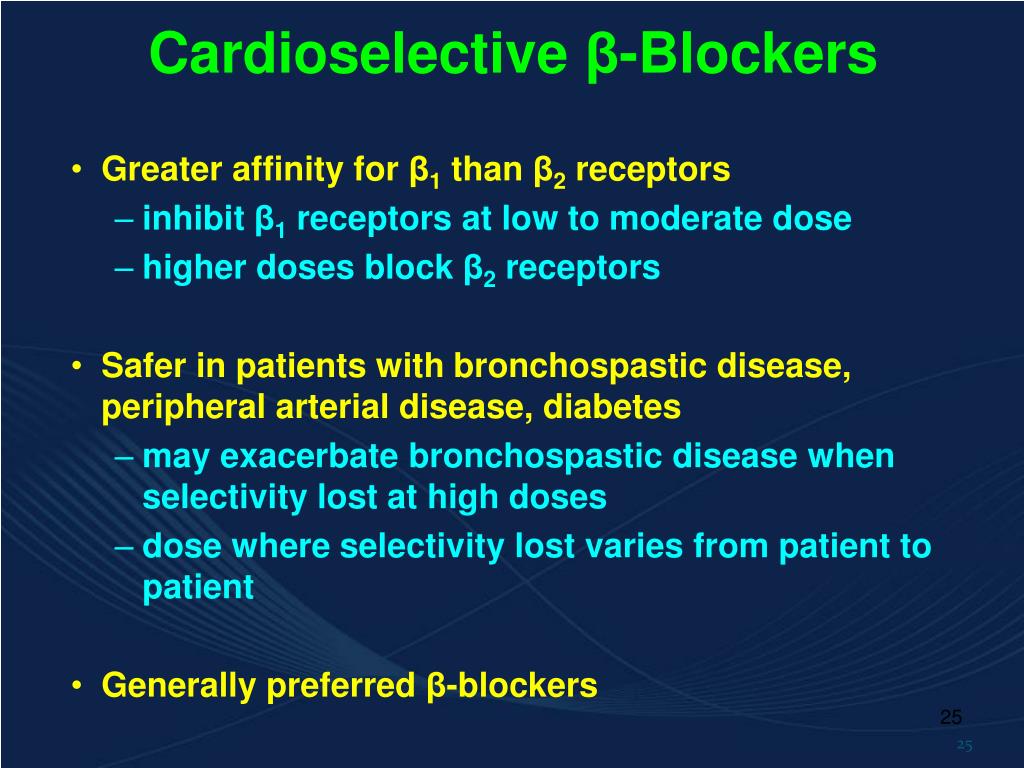 Cardioselective β-Blockers

• Greater affinity for $β_1$ than $β_2$ receptors
– inhibit $β_1$ receptors at low to moderate dose
– higher doses block $β_2$ receptors

• Safer in patients with bronchospastic disease, peripheral arterial disease, diabetes
– may exacerbate bronchospastic disease when selectivity lost at high doses
– dose where selectivity lost varies from patient to patient

• Generally preferred β-blockers

25

25